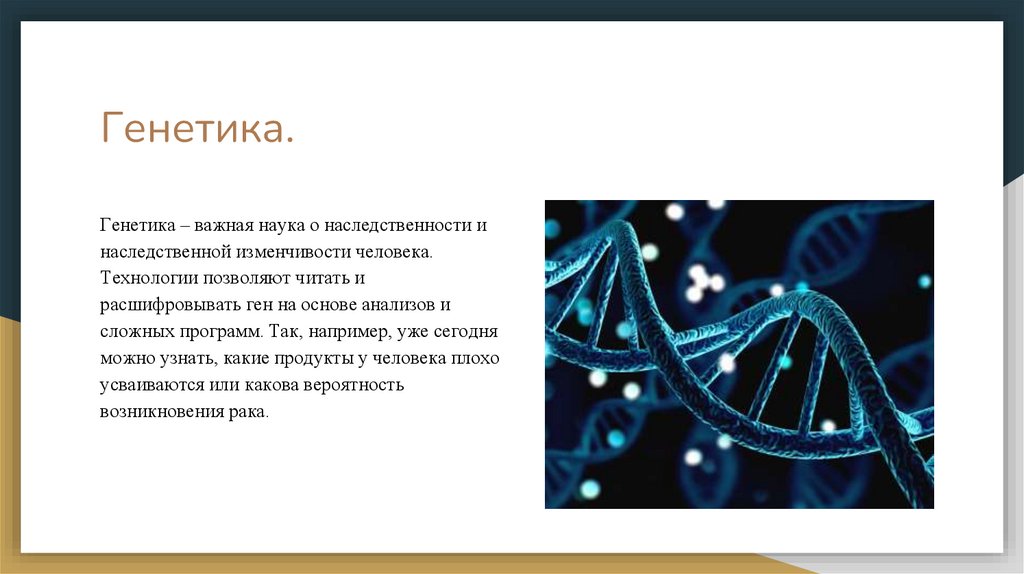 Генетика.

Генетика – важная наука о наследственности и наследственной изменчивости человека. Технологии позволяют читать и расшифровывать ген на основе анализов и сложных программ. Так, например, уже сегодня можно узнать, какие продукты у человека плохо усваиваются или какова вероятность возникновения рака.